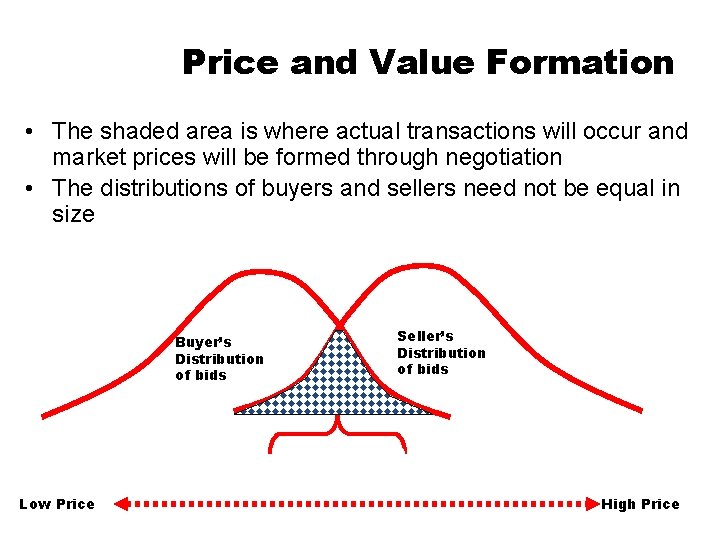 Price and Value Formation

• The shaded area is where actual transactions will occur and market prices will be formed through negotiation

• The distributions of buyers and sellers need not be equal in size

Buyer's Distribution of bids

Seller's Distribution of bids

Low Price

High Price